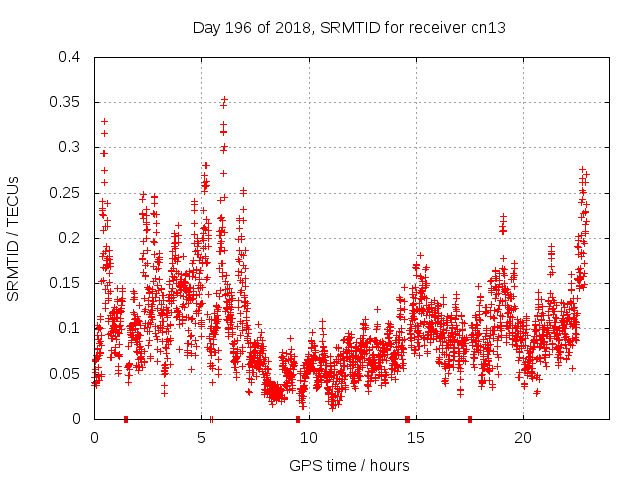 Day 196 of 2018, SRMTID for receiver cn13

SRMTID / TECUs

0.4
0.35
0.3
0.25
0.2
0.15
0.1
0.05
0

0
5
10
15
20

GPS time / hours